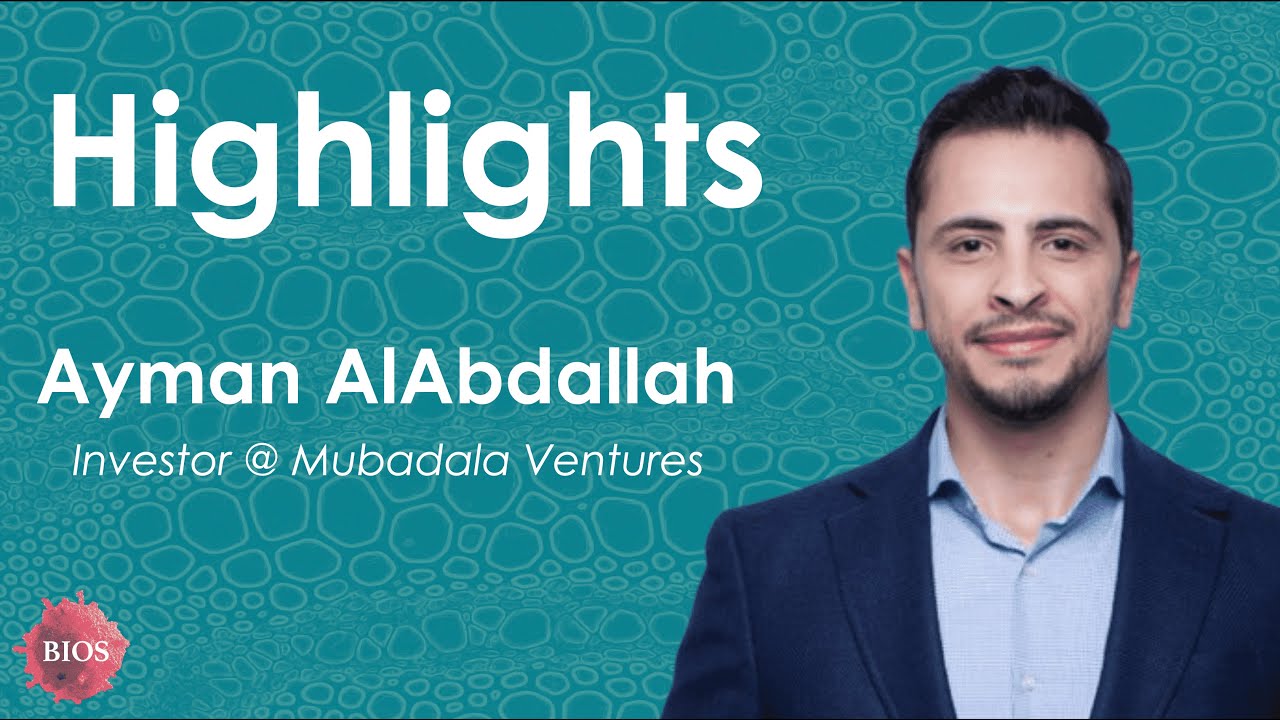 Highlights

Ayman AlAbdallah

Investor @ Mubadala Ventures

BIOS